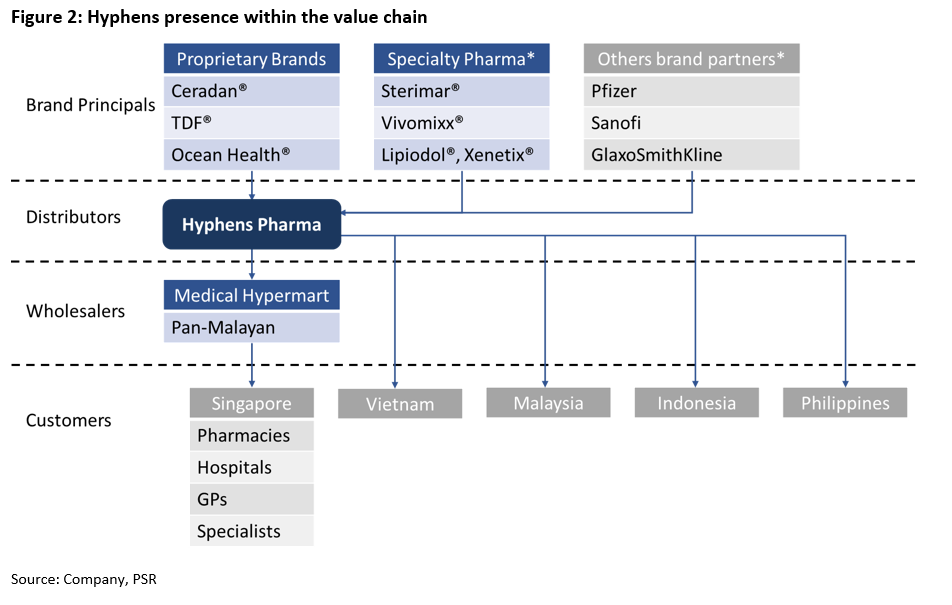 Figure 2: Hyphens presence within the value chain

Brand Principals

Proprietary Brands
Ceradan®
TDF®
Ocean Health®

Specialty Pharma*
Sterimar®
Vivomixx®
Lipiodol®, Xenetix®

Others brand partners*
Pfizer
Sanofi
GlaxoSmithKline

Distributors

Hyphens Pharma

Wholesalers

Medical Hypermart
Pan-Malayan

Customers

Singapore
Pharmacies
Hospitals
GPs
Specialists

Vietnam

Malaysia

Indonesia

Philippines

Source: Company, PSR